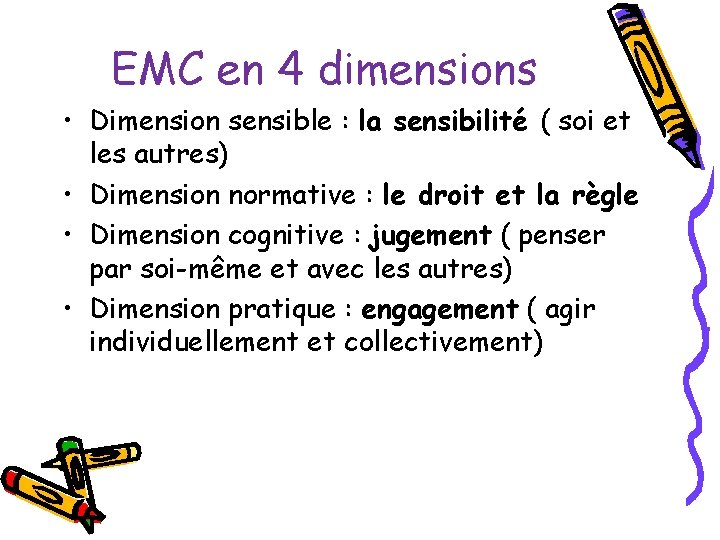 EMC en 4 dimensions

• Dimension sensible : la sensibilité ( soi et les autres)
• Dimension normative : le droit et la règle
• Dimension cognitive : jugement ( penser par soi-même et avec les autres)
• Dimension pratique : engagement ( agir individuellement et collectivement)